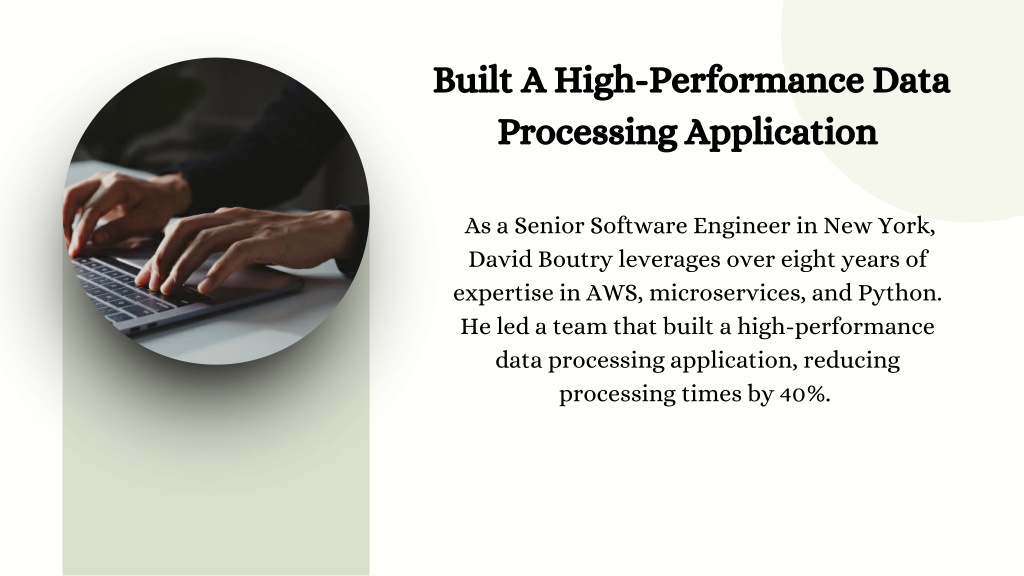 Built A High-Performance Data Processing Application

As a Senior Software Engineer in New York, David Boutry leverages over eight years of expertise in AWS, microservices, and Python. He led a team that built a high-performance data processing application, reducing processing times by 40%.